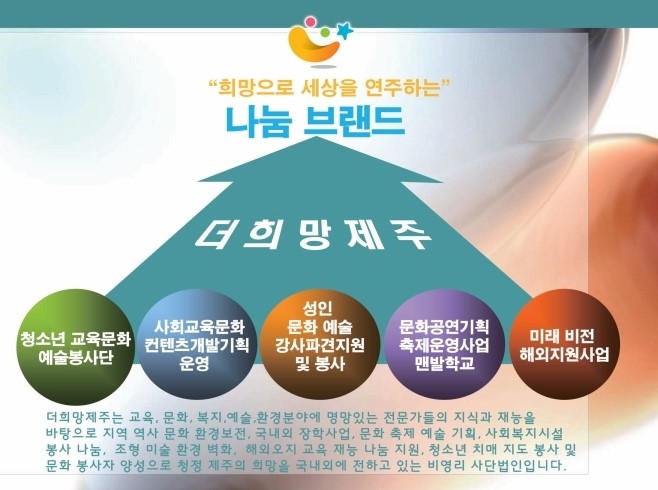 “희망으로 세상을 연주하는”
나눔 브랜드

더희망제주

청소년 교육문화 예술봉사단

사회교육문화 컨텐츠개발기획 운영

성인 문화 예술 강사파견지원 및 봉사

문화공연기획 축제운영사업 맨발학교

미래 비전 해외지원사업

더희망제주는 교육, 문화, 복지,예술,환경분야에 명망있는 전문가들의 지식과 재능을 바탕으로 지역 역사 문화 환경보전, 국내외 장학사업, 문화 축제 예술 기획, 사회복지시설 봉사 나눔, 조형 미술 환경 벽화, 해외오지 교육 재능 나눔 지원, 청소년 치매 지도 봉사 및 문화 봉사자 양성으로 청정 제주의 희망을 국내외에 전하고 있는 비영리 사단법인입니다.